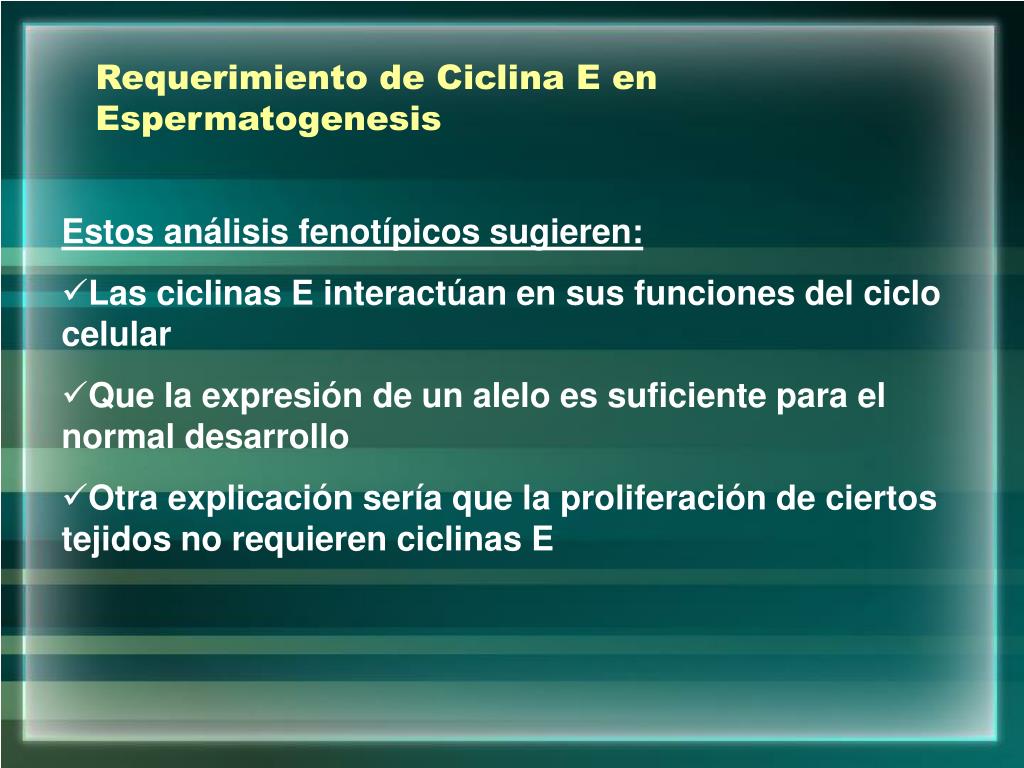 Requerimiento de Ciclina E en Espermatogenesis

Estos análisis fenotípicos sugieren:

✓Las ciclinas E interactúan en sus funciones del ciclo celular

✓Que la expresión de un alelo es suficiente para el normal desarrollo

✓Otra explicación sería que la proliferación de ciertos tejidos no requieren ciclinas E